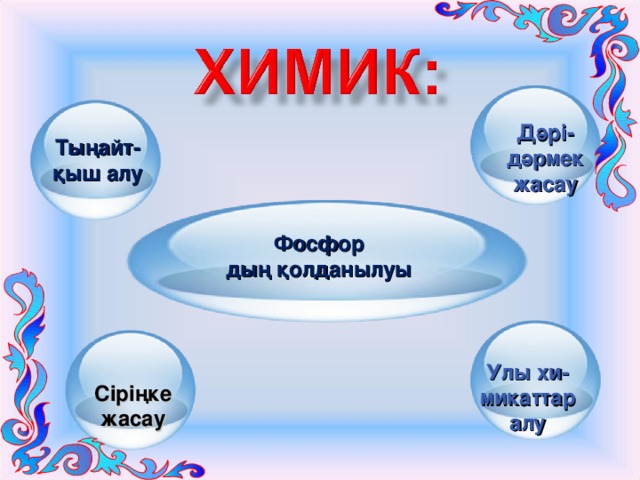 ХИМИК:

Тыңайтқыш алу

Дәрі-дәрмек жасау

Фосфор дың қолданылуы

Сіріңке жасау

Улы химикаттар алу